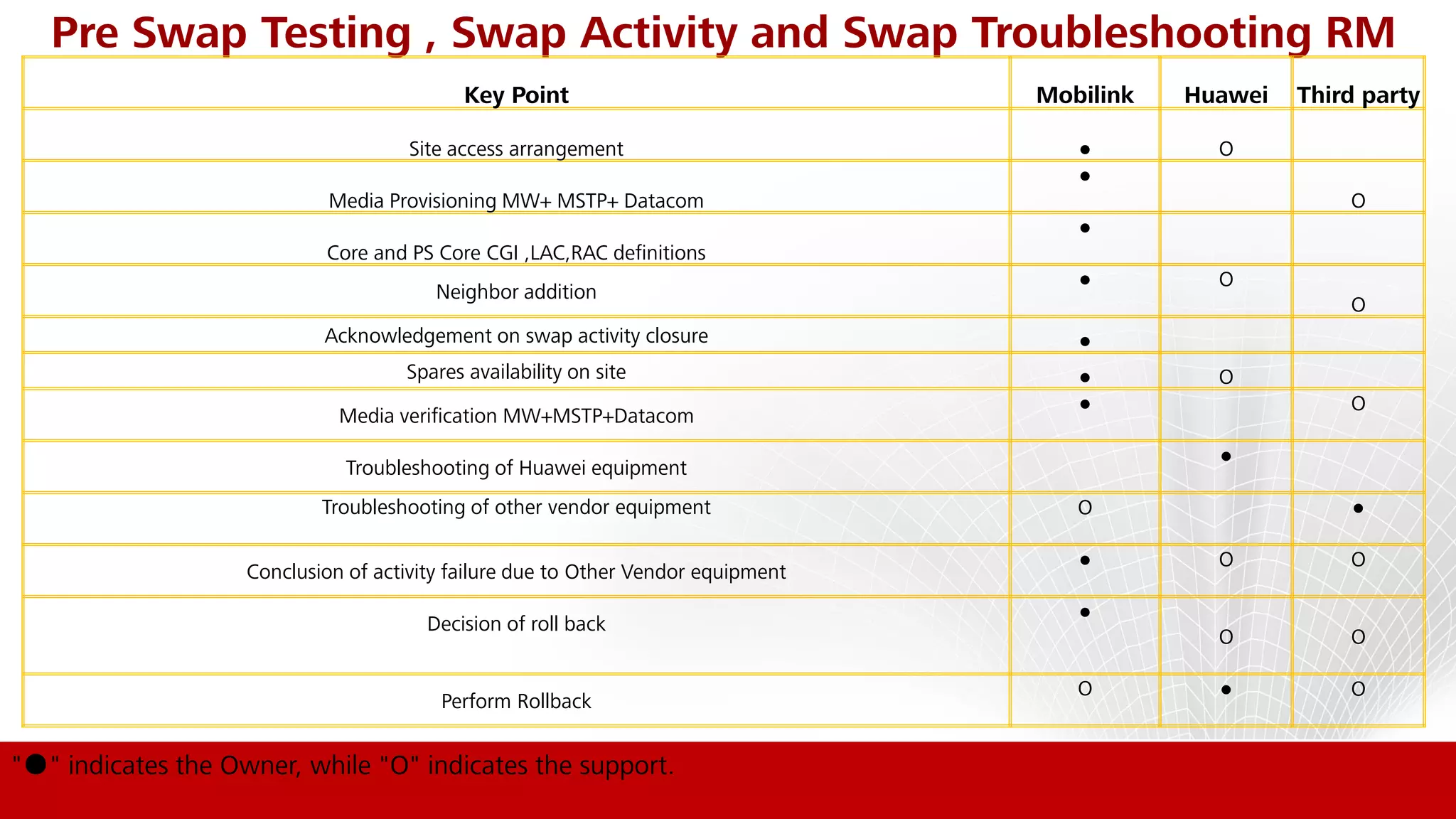 Pre Swap Testing , Swap Activity and Swap Troubleshooting RM

| Key Point | Mobilink | Huawei | Third party |
|---|---|---|---|
| Site access arrangement | ● | O | |
| Media Provisioning MW+ MSTP+ Datacom | ● | | O |
| Core and PS Core CGI ,LAC,RAC definitions | ● | | |
| Neighbor addition | ● | O | O |
| Acknowledgement on swap activity closure | ● | | |
| Spares availability on site | ● | O | |
| Media verification MW+MSTP+Datacom | ● | | O |
| Troubleshooting of Huawei equipment | | ● | |
| Troubleshooting of other vendor equipment | O | | ● |
| Conclusion of activity failure due to Other Vendor equipment | ● | O | O |
| Decision of roll back | ● | O | O |
| Perform Rollback | O | ● | O |

"●" indicates the Owner, while "O" indicates the support.